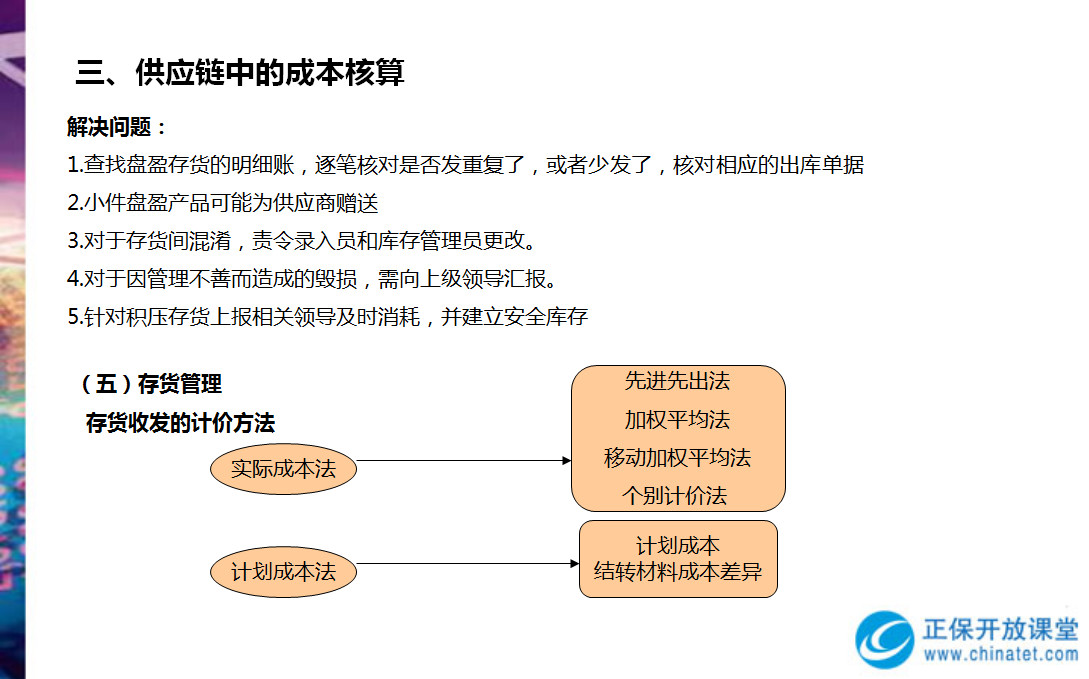 三、供应链中的成本核算

解决问题：

1.查找盘盈存货的明细账，逐笔核对是否发重复了，或者少发了，核对相应的出库单据

2.小件盘盈产品可能为供应商赠送

3.对于存货间混淆，责令录入员和库存管理员更改。

4.对于因管理不善而造成的毁损，需向上级领导汇报。

5.针对积压存货上报相关领导及时消耗，并建立安全库存

（五）存货管理

存货收发的计价方法

实际成本法

先进先出法
加权平均法
移动加权平均法
个别计价法

计划成本法

计划成本
结转材料成本差异

正保开放课堂
www.chinatet.com